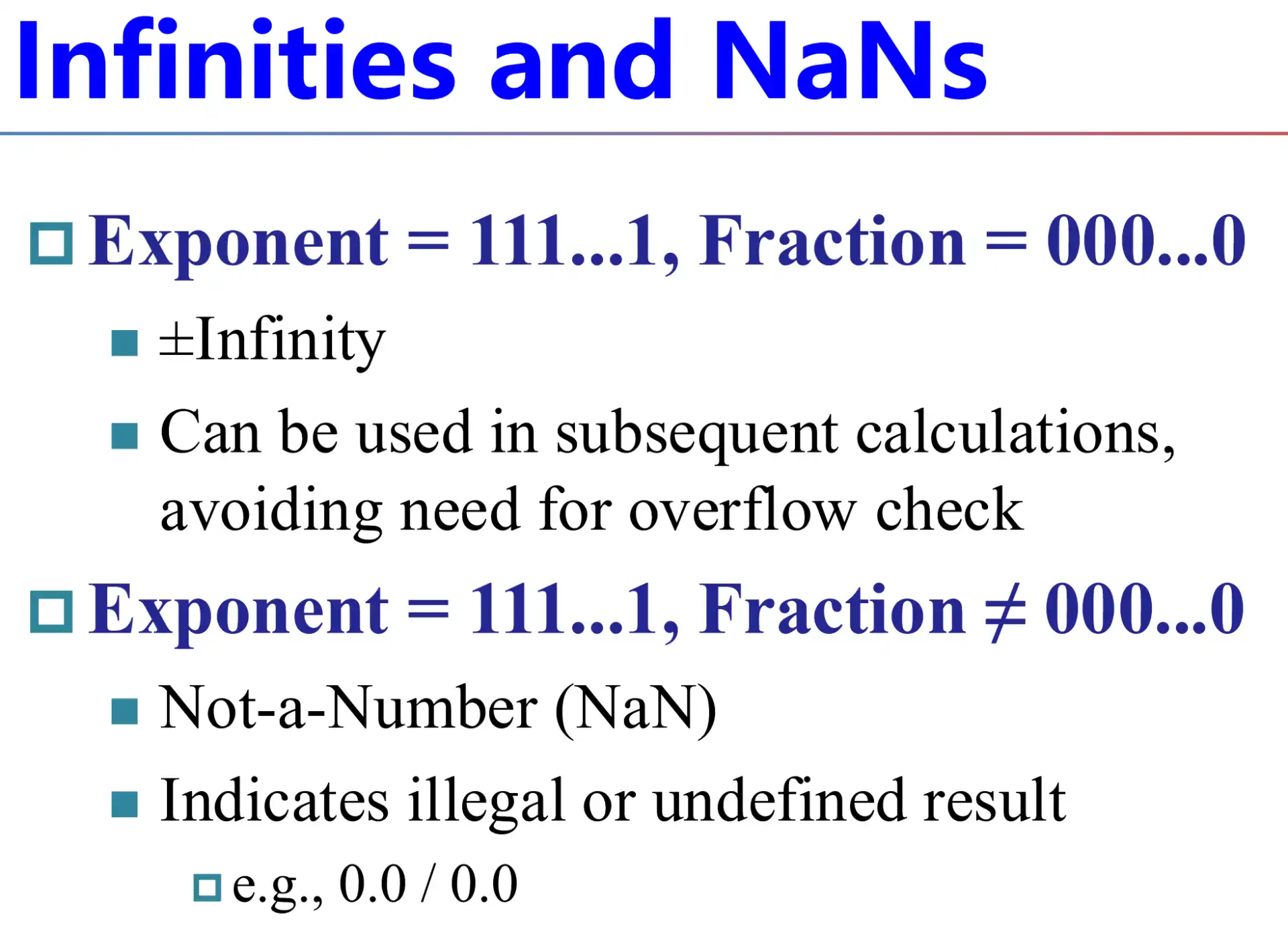 Infinities and NaNs

Exponent = 111...1, Fraction = 000...0

±Infinity

Can be used in subsequent calculations, avoiding need for overflow check

Exponent = 111...1, Fraction ≠ 000...0

Not-a-Number (NaN)

Indicates illegal or undefined result

e.g., 0.0 / 0.0